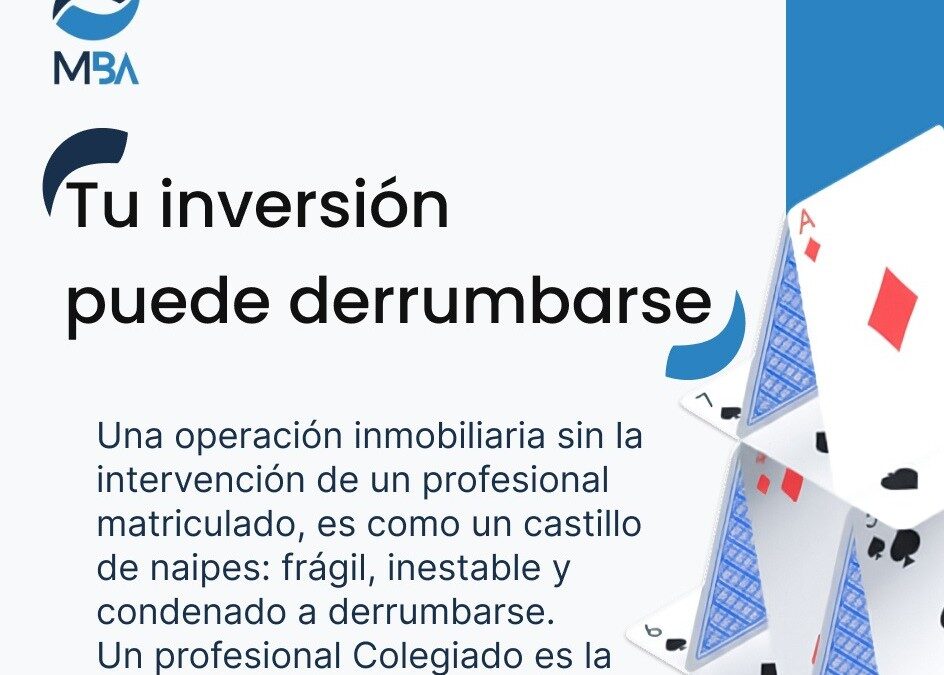 MBA

Tu inversión puede derrumbarse

Una operación inmobiliaria sin la intervención de un profesional matriculado, es como un castillo de naipes: frágil, inestable y condenado a derrumbarse.
Un profesional Colegiado es la

A

7

9